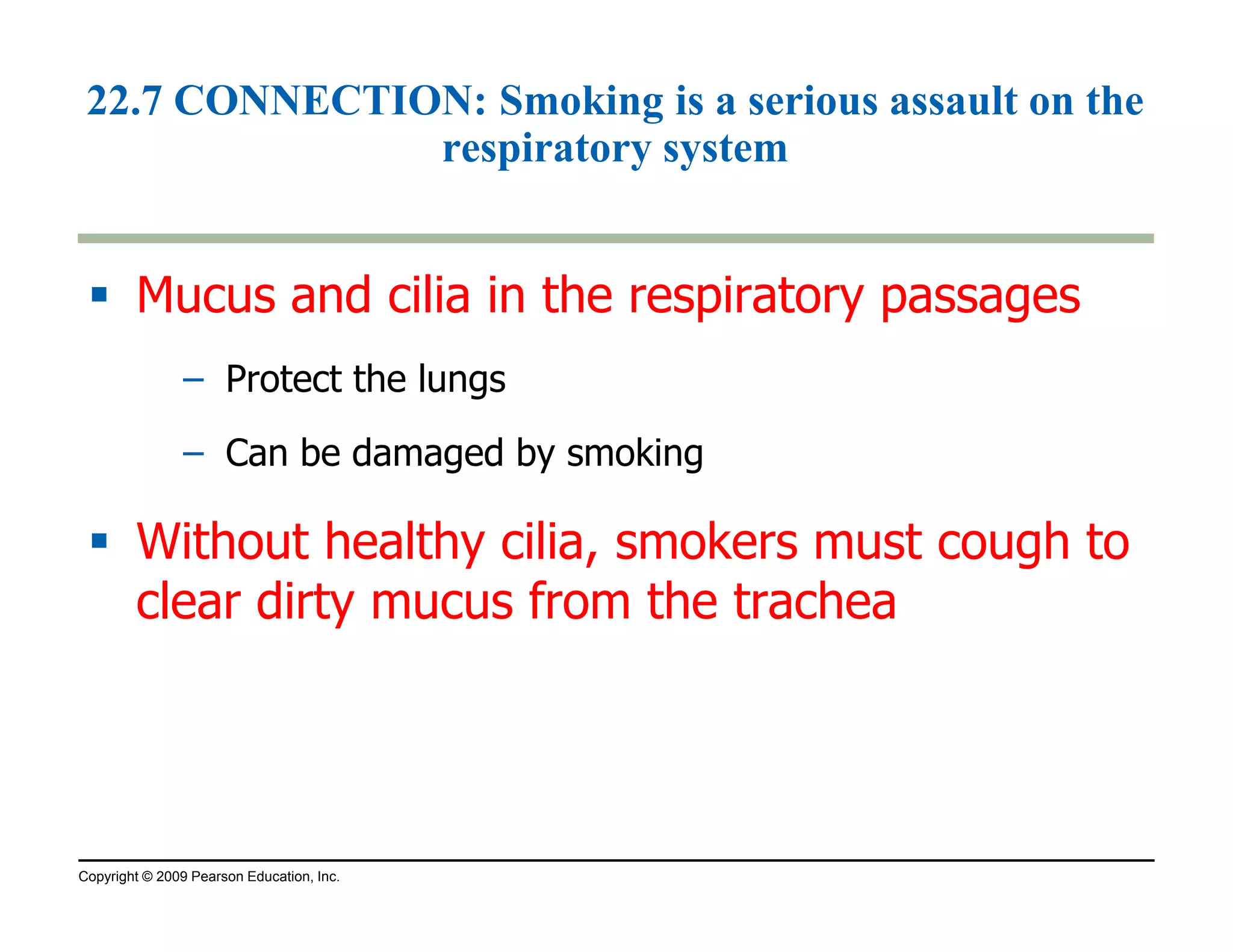 22.7 CONNECTION: Smoking is a serious assault on the respiratory system

▪ Mucus and cilia in the respiratory passages

– Protect the lungs

– Can be damaged by smoking

▪ Without healthy cilia, smokers must cough to clear dirty mucus from the trachea

Copyright © 2009 Pearson Education, Inc.